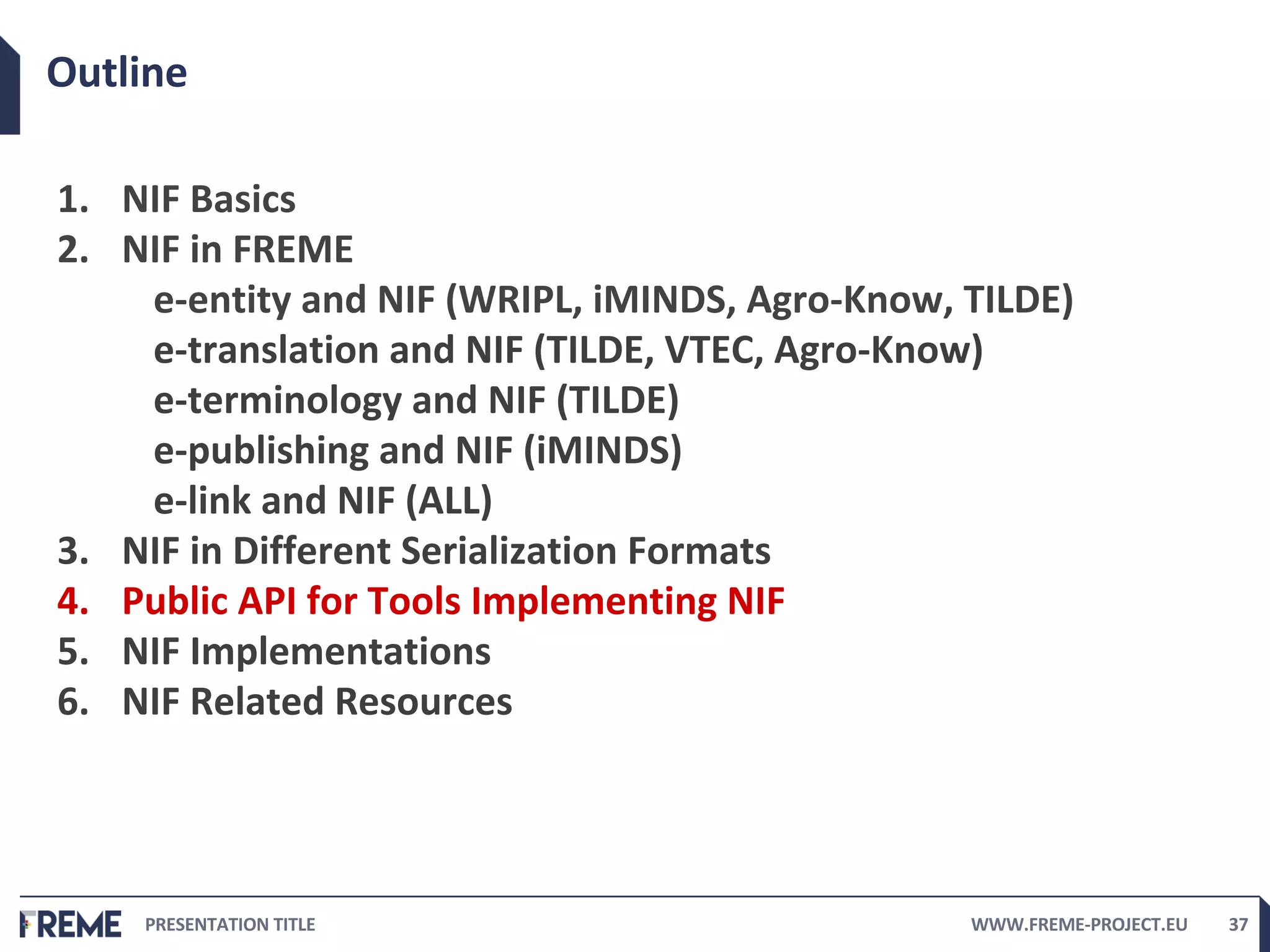 Outline

1. NIF Basics
2. NIF in FREME
e-entity and NIF (WRIPL, iMINDS, Agro-Know, TILDE)
e-translation and NIF (TILDE, VTEC, Agro-Know)
e-terminology and NIF (TILDE)
e-publishing and NIF (iMINDS)
e-link and NIF (ALL)
3. NIF in Different Serialization Formats
4. Public API for Tools Implementing NIF
5. NIF Implementations
6. NIF Related Resources

FREME PRESENTATION TITLE WWW.FREME-PROJECT.EU 37